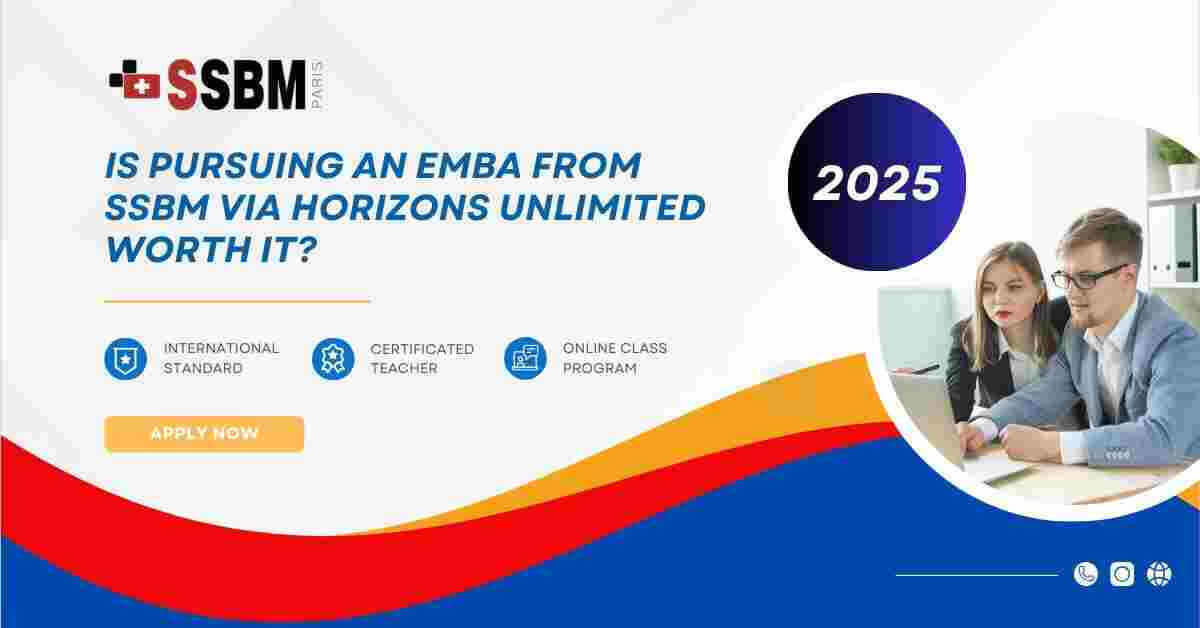 SSBM PARIS

IS PURSUING AN EMBA FROM SSBM VIA HORIZONS UNLIMITED WORTH IT?

2025

INTERNATIONAL STANDARD

CERTIFICATED TEACHER

ONLINE CLASS PROGRAM

APPLY NOW